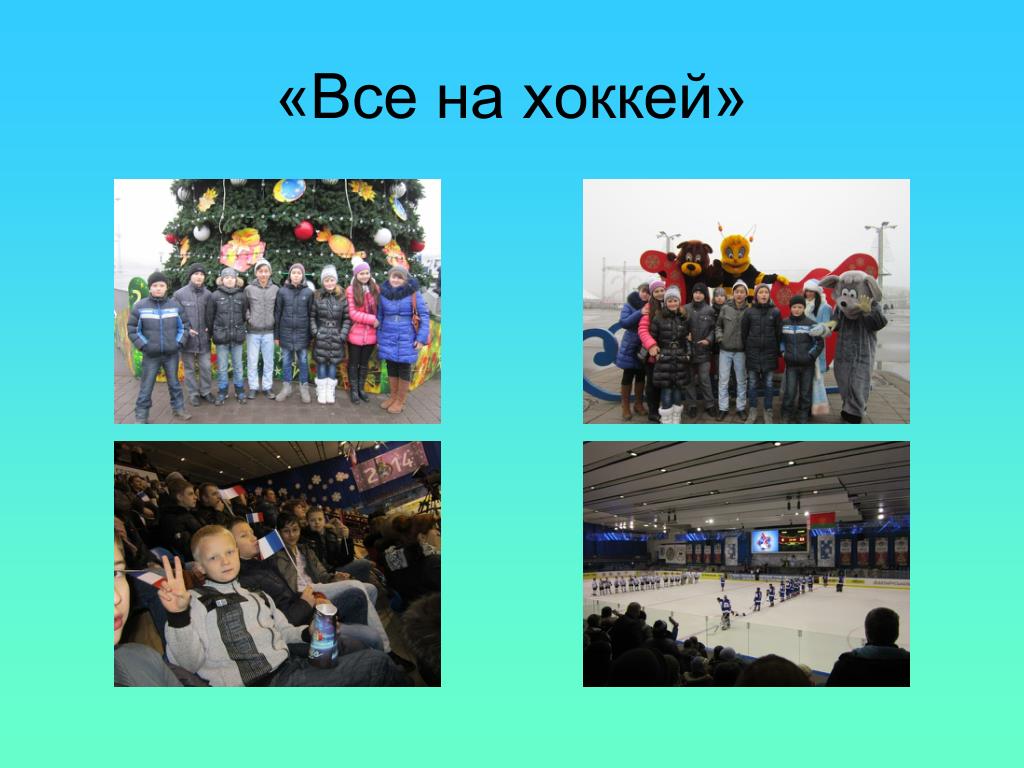 «Все на хоккей»

2014